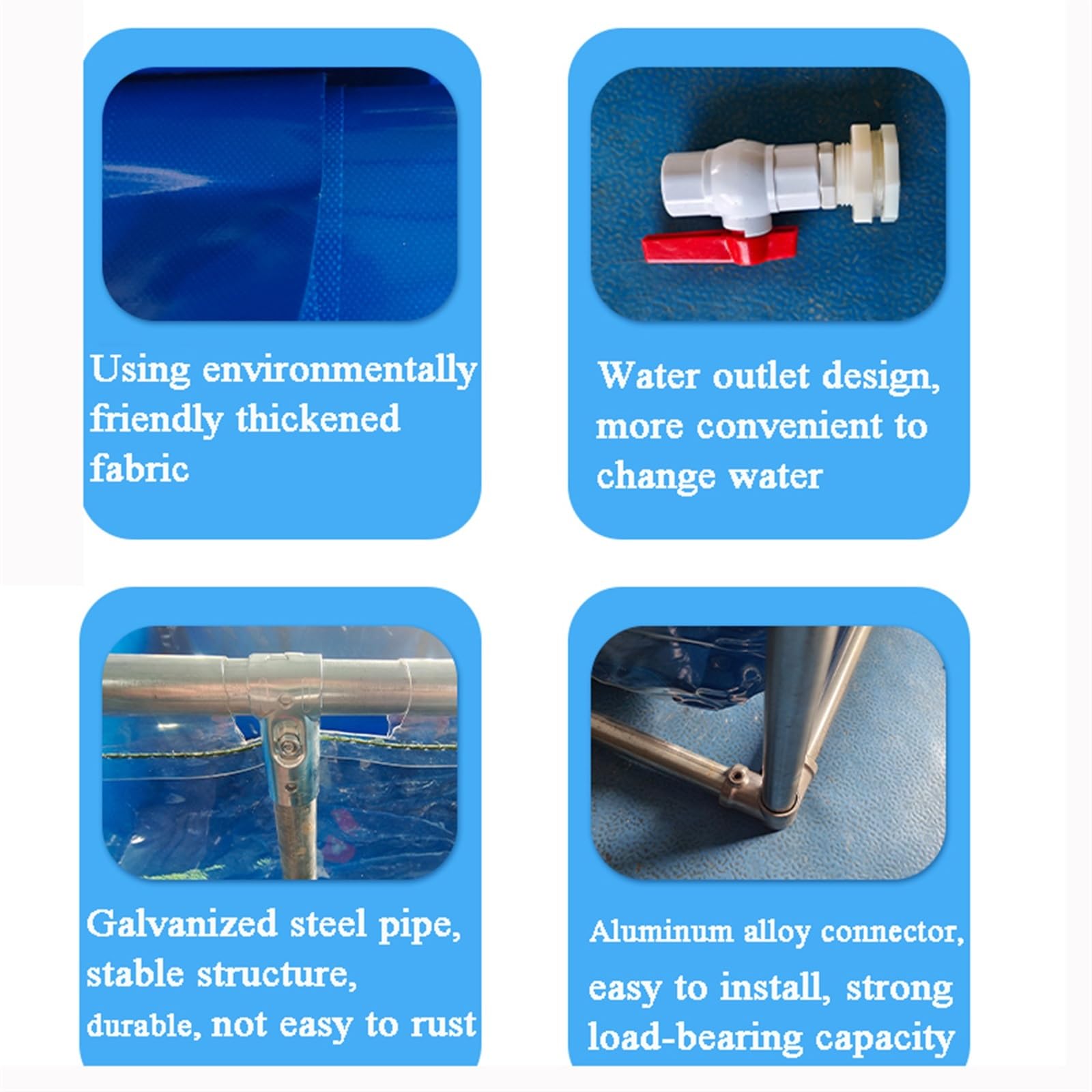 Using environmentally friendly thickened fabric

Water outlet design, more convenient to change water

Galvanized steel pipe, stable structure, durable, not easy to rust

Aluminum alloy connector, easy to install, strong load-bearing capacity